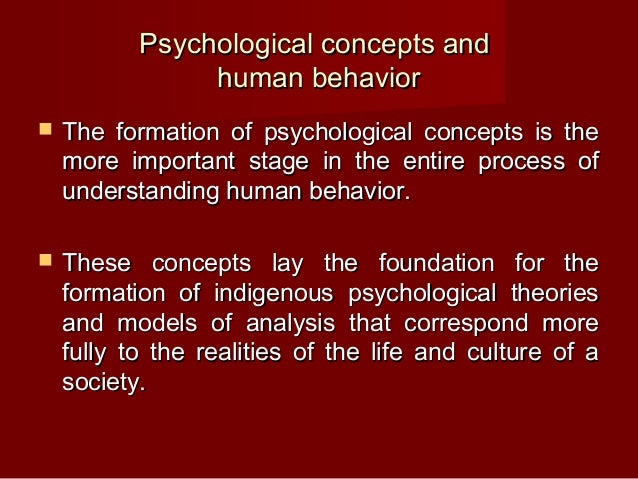 Psychological concepts and human behavior

The formation of psychological concepts is the more important stage in the entire process of understanding human behavior.

These concepts lay the foundation for the formation of indigenous psychological theories and models of analysis that correspond more fully to the realities of the life and culture of a society.